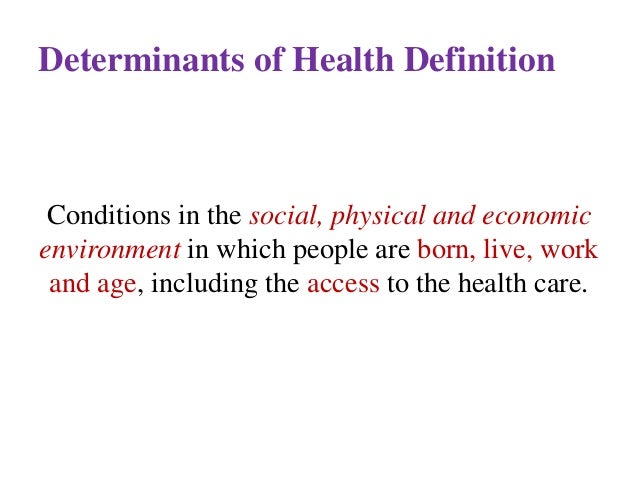 Determinants of Health Definition

Conditions in the social, physical and economic environment in which people are born, live, work and age, including the access to the health care.